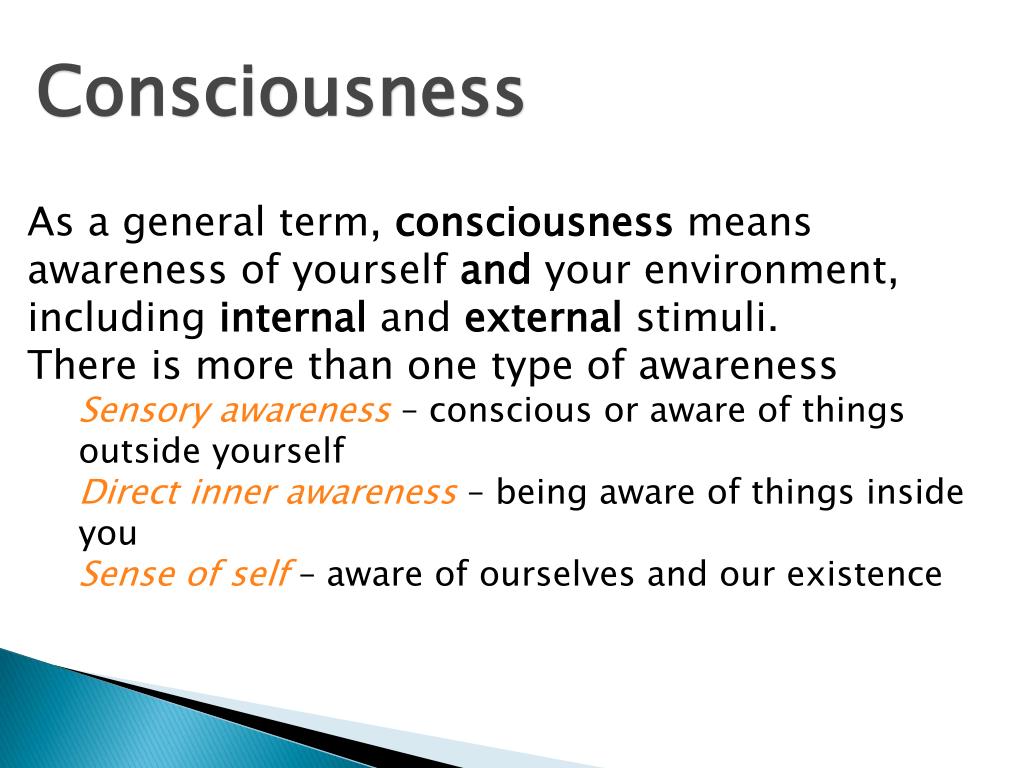 Consciousness

As a general term, consciousness means awareness of yourself and your environment, including internal and external stimuli.
There is more than one type of awareness

Sensory awareness – conscious or aware of things outside yourself

Direct inner awareness – being aware of things inside you

Sense of self – aware of ourselves and our existence